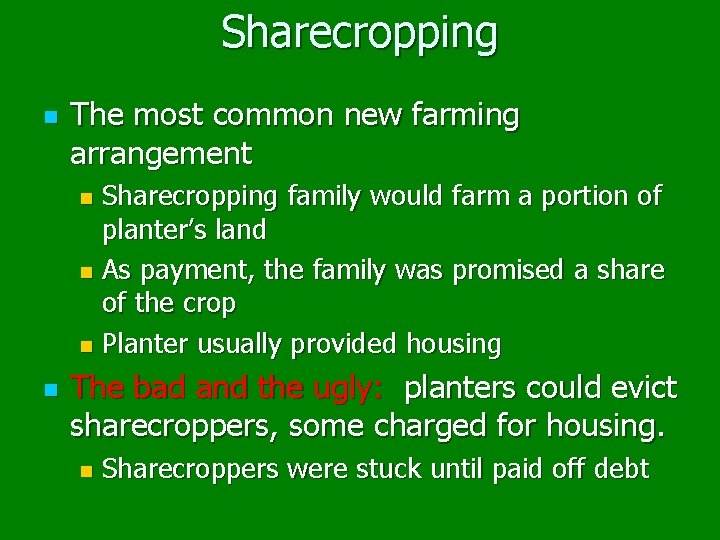 Sharecropping

The most common new farming arrangement

Sharecropping family would farm a portion of planter's land

As payment, the family was promised a share of the crop

Planter usually provided housing

The bad and the ugly: planters could evict sharecroppers, some charged for housing.

Sharecroppers were stuck until paid off debt